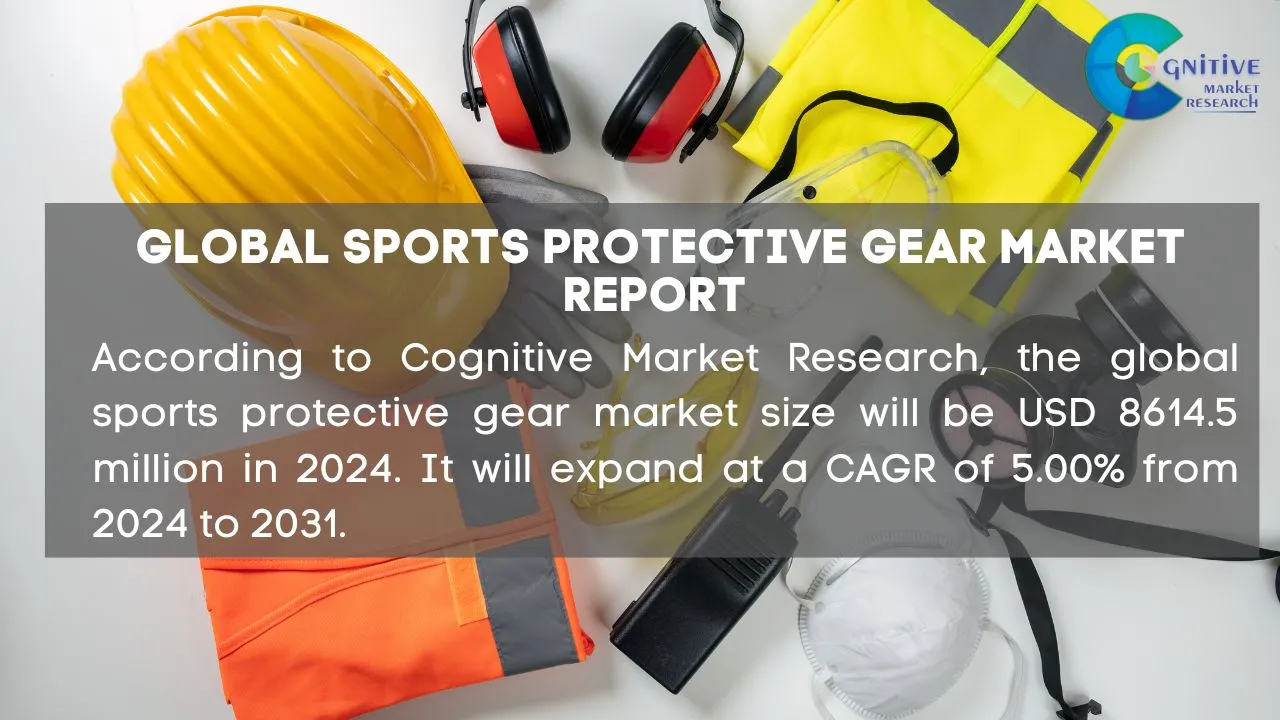 COGNITIVE
MARKET RESEARCH

GLOBAL SPORTS PROTECTIVE GEAR MARKET REPORT

According to Cognitive Market Research, the global sports protective gear market size will be USD 8614.5 million in 2024. It will expand at a CAGR of 5.00% from 2024 to 2031.